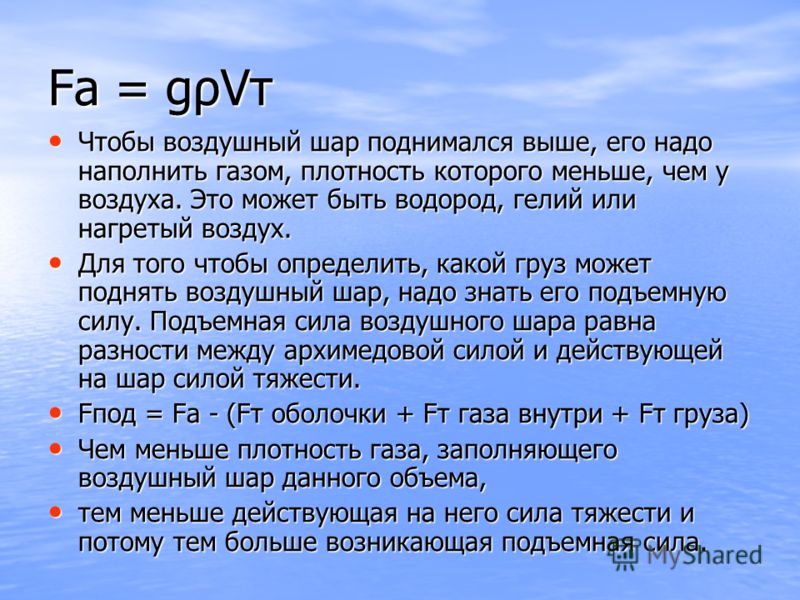 Fa = gρVт

• Чтобы воздушный шар поднимался выше, его надо наполнить газом, плотность которого меньше, чем у воздуха. Это может быть водород, гелий или нагретый воздух.
• Для того чтобы определить, какой груз может поднять воздушный шар, надо знать его подъемную силу. Подъемная сила воздушного шара равна разности между архимедовой силой и действующей на шар силой тяжести.
• Fпод = Fa - (Fт оболочки + Fт газа внутри + Fт груза)
• Чем меньше плотность газа, заполняющего воздушный шар данного объема,
• тем меньше действующая на него сила тяжести и потому тем больше возникающая подъемная сила.

MyShared